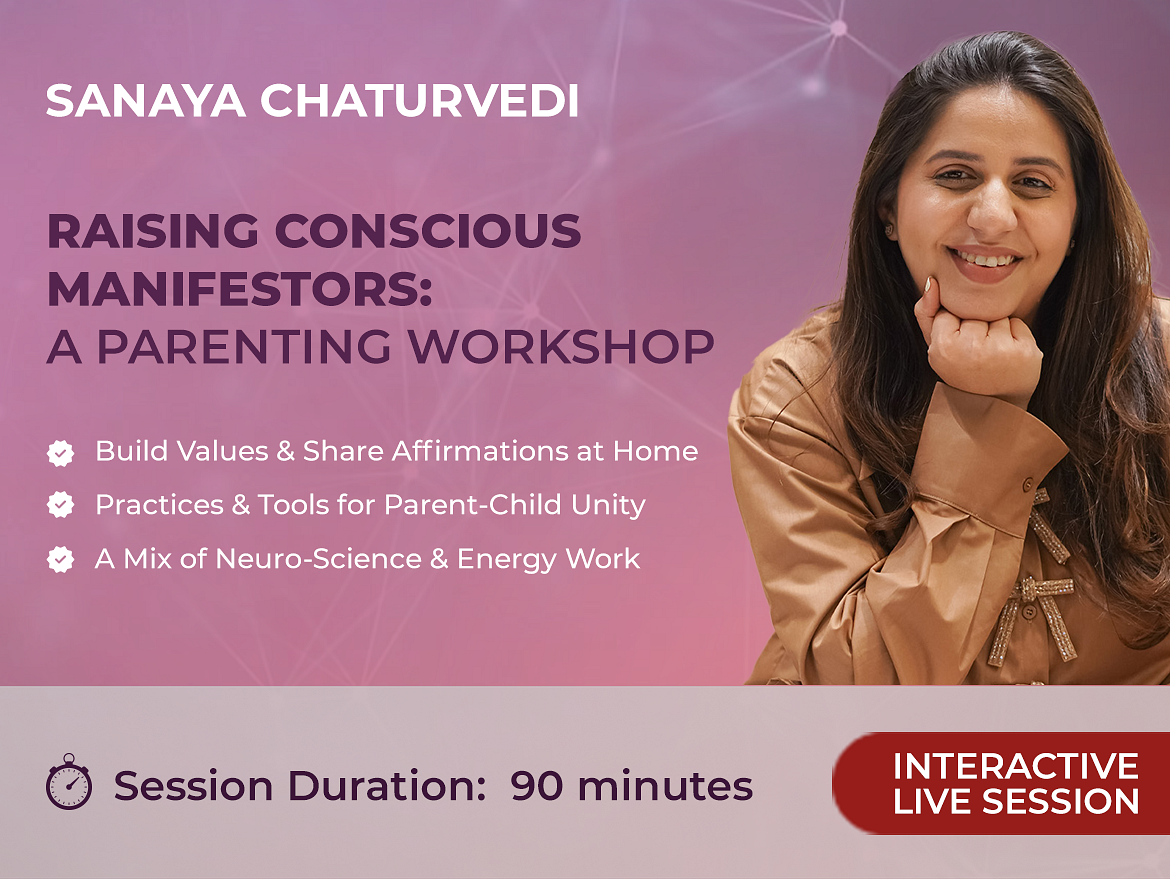 SANAYA CHATURVEDI

RAISING CONSCIOUS MANIFESTORS: A PARENTING WORKSHOP

Build Values & Share Affirmations at Home
Practices & Tools for Parent-Child Unity
A Mix of Neuro-Science & Energy Work

Session Duration: 90 minutes

INTERACTIVE LIVE SESSION